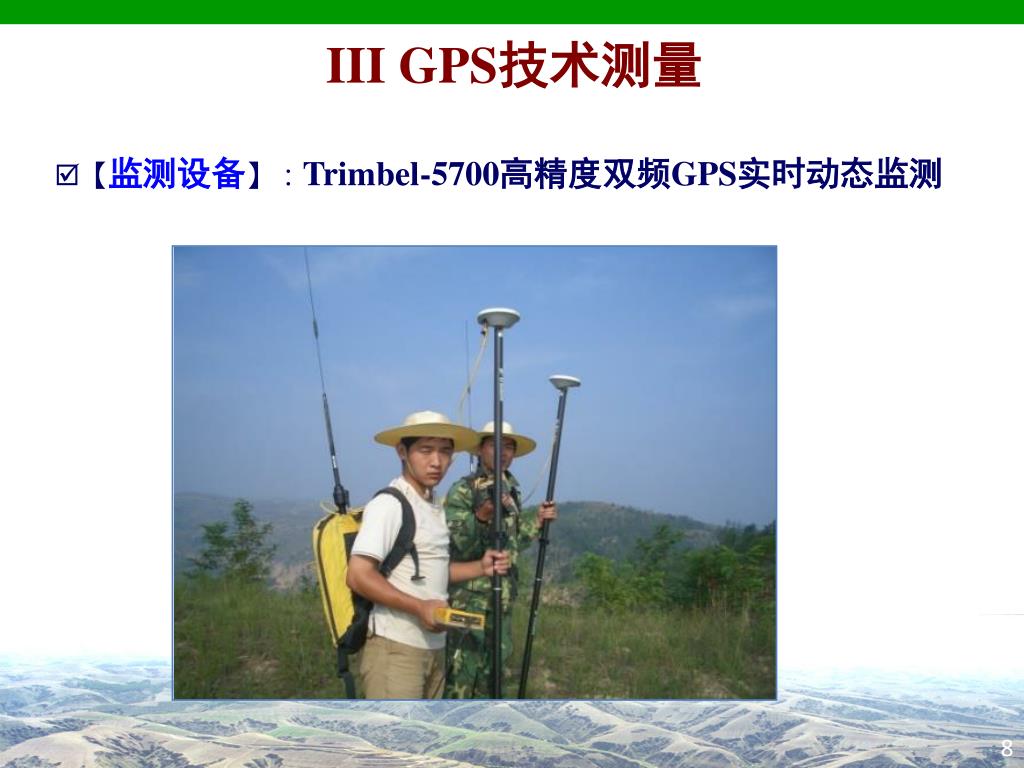 III GPS技术测量

☑【监测设备】：Trimbel-5700高精度双频GPS实时动态监测

8